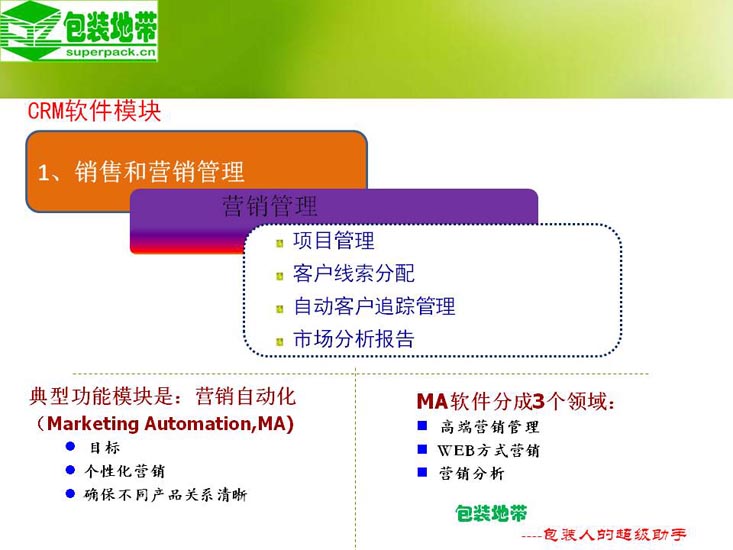 包装地带
superpack.cn

CRM软件模块

1、销售和营销管理

营销管理

项目管理
客户线索分配
自动客户追踪管理
市场分析报告

典型功能模块是：营销自动化
（Marketing Automation,MA)
目标
个性化营销
确保不同产品关系清晰

MA软件分成3个领域：
高端营销管理
WEB方式营销
营销分析

包装地带
----包装人的超级助手